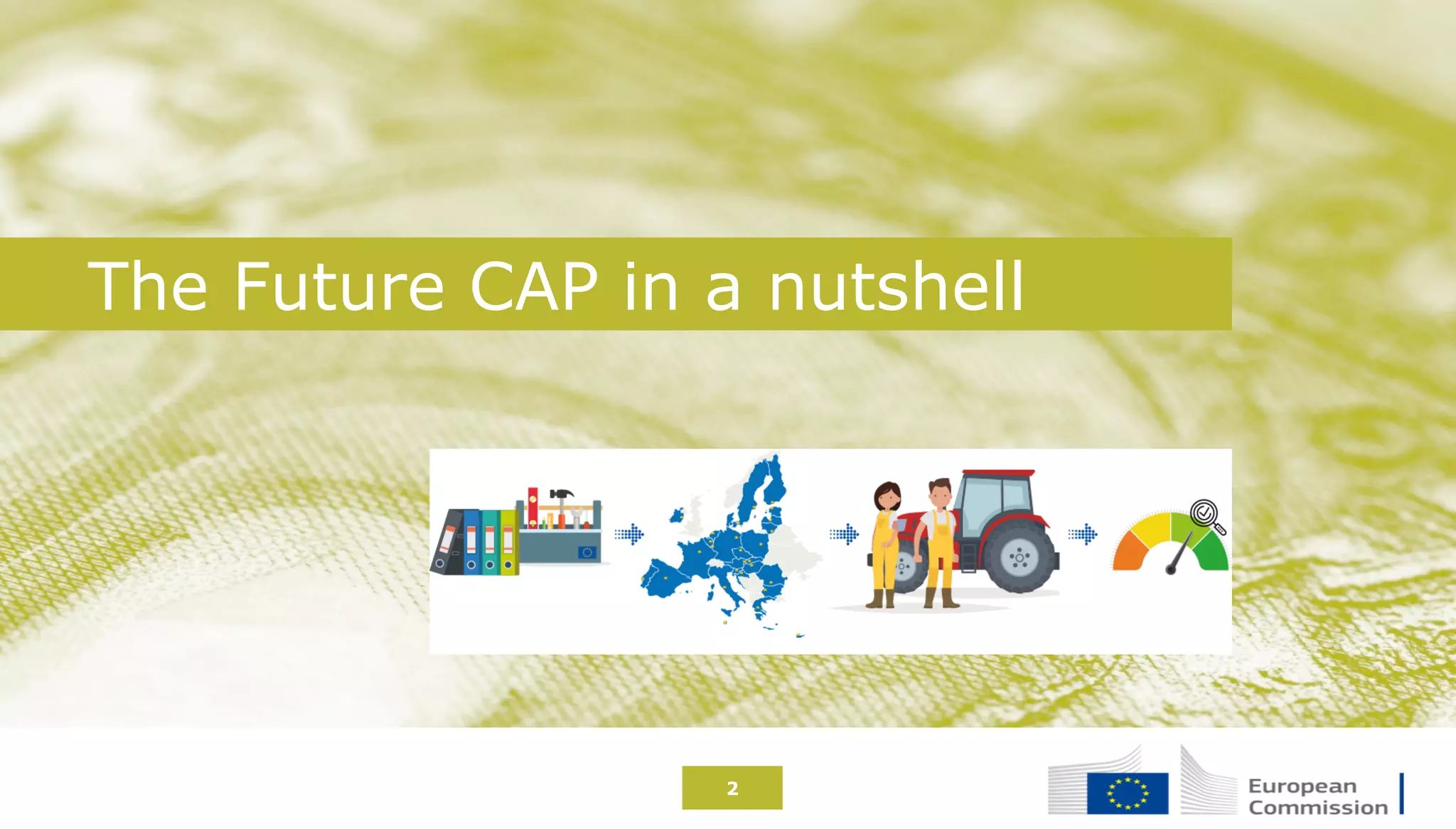 The Future CAP in a nutshell

2

European Commission